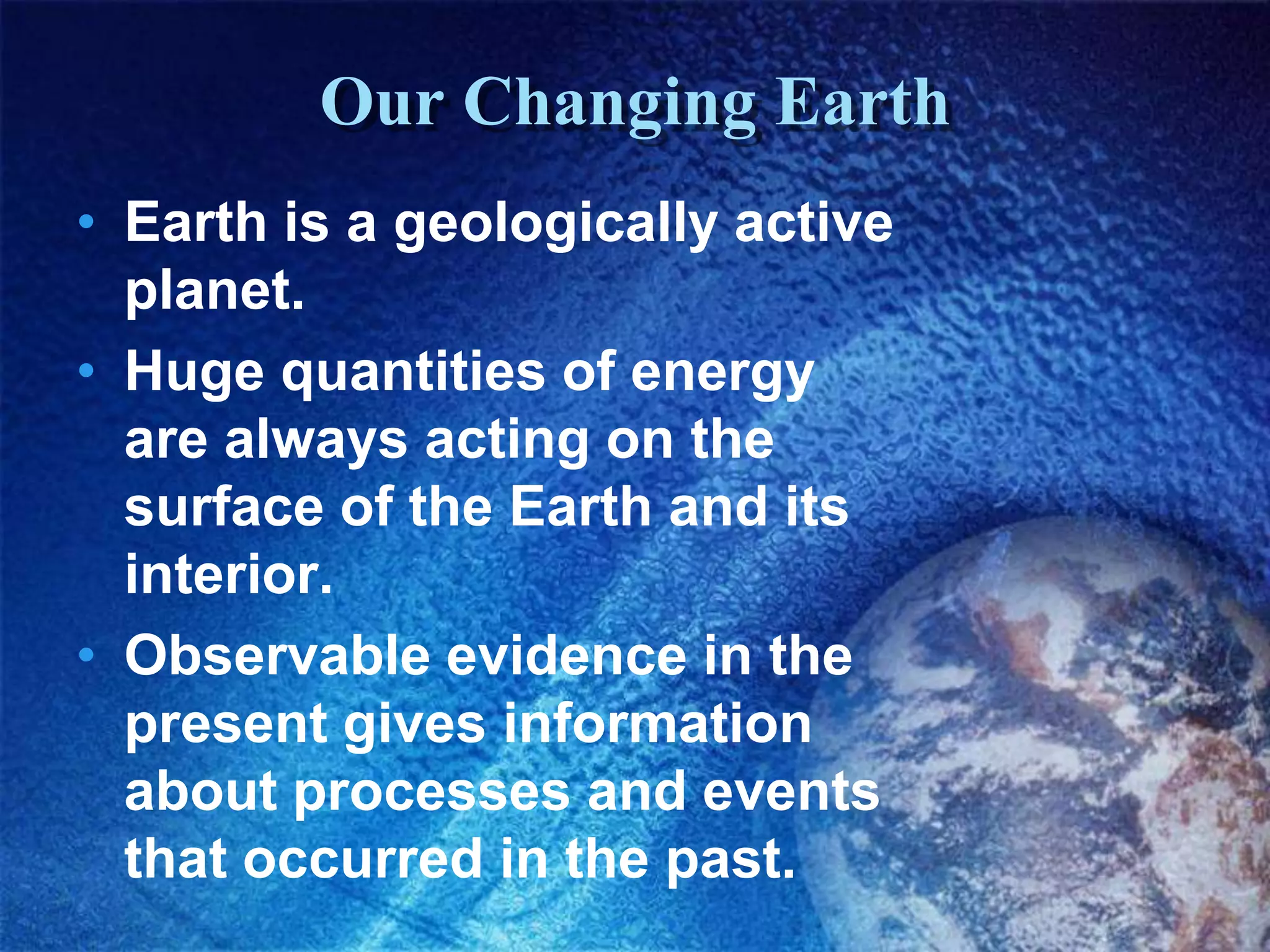 Our Changing Earth

• Earth is a geologically active planet.
• Huge quantities of energy are always acting on the surface of the Earth and its interior.
• Observable evidence in the present gives information about processes and events that occurred in the past.